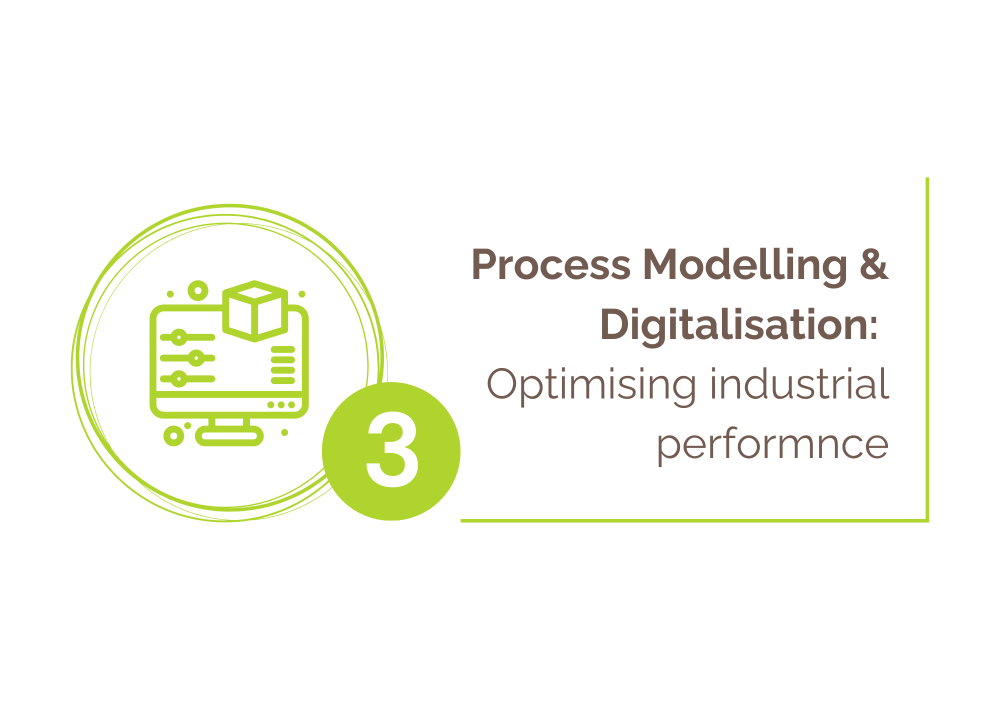 3

Process Modelling & Digitalisation: Optimising industrial performnce